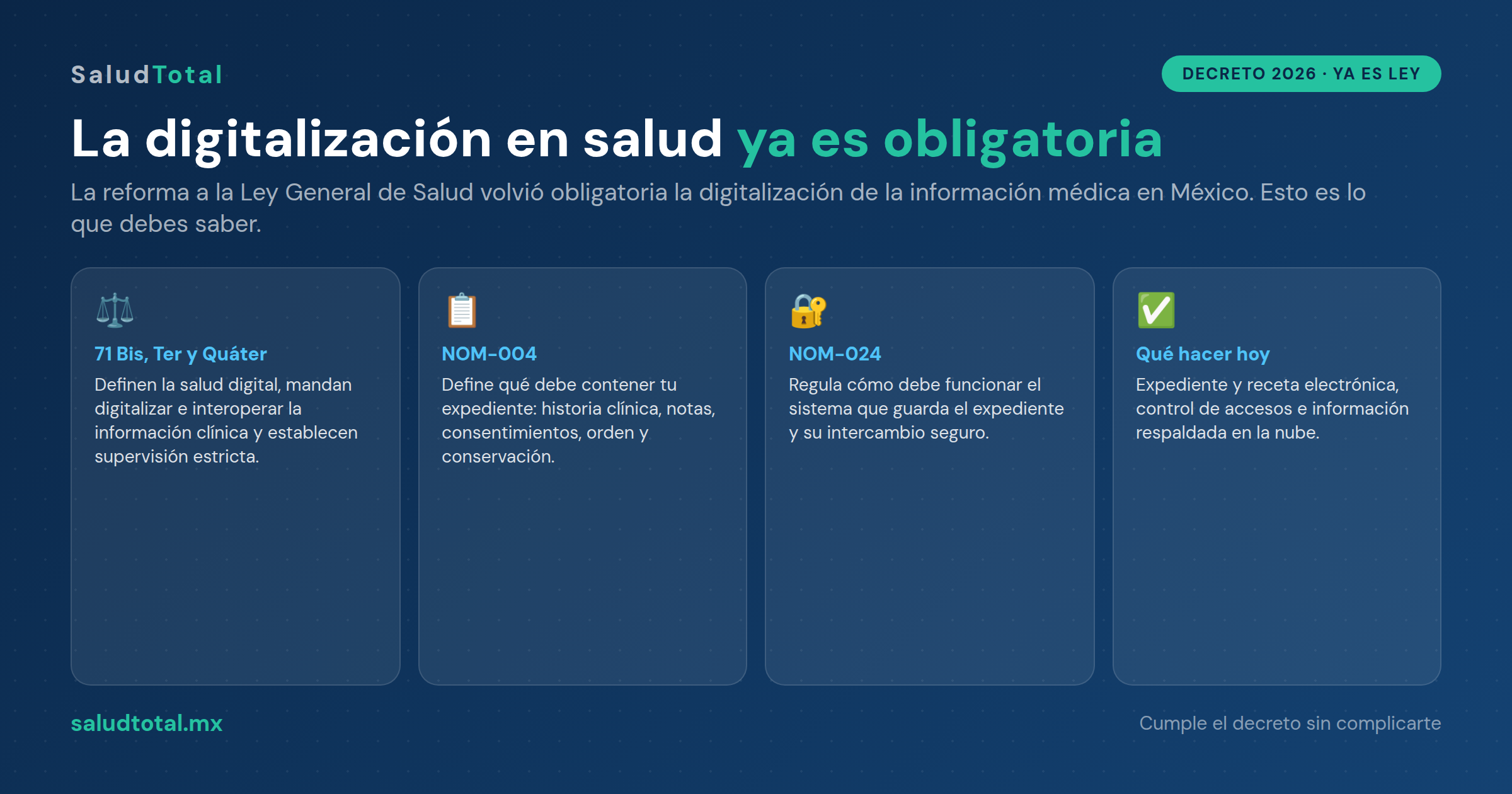 SaludTotal

DECRETO 2026 · YA ES LEY

La digitalización en salud ya es obligatoria

La reforma a la Ley General de Salud volvió obligatoria la digitalización de la información médica en México. Esto es lo que debes saber.

71 Bis, Ter y Quáter
Definen la salud digital, mandan digitalizar e interoperar la información clínica y establecen supervisión estricta.

NOM-004
Define qué debe contener tu expediente: historia clínica, notas, consentimientos, orden y conservación.

NOM-024
Regula cómo debe funcionar el sistema que guarda el expediente y su intercambio seguro.

Qué hacer hoy
Expediente y receta electrónica, control de accesos e información respaldada en la nube.

saludtotal.mx

Cumple el decreto sin complicarte